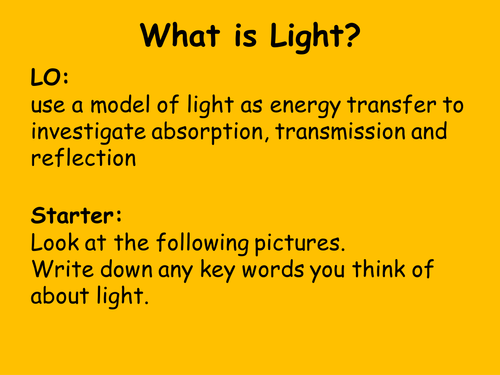 What is Light?

LO:
use a model of light as energy transfer to investigate absorption, transmission and reflection

Starter:
Look at the following pictures.
Write down any key words you think of about light.